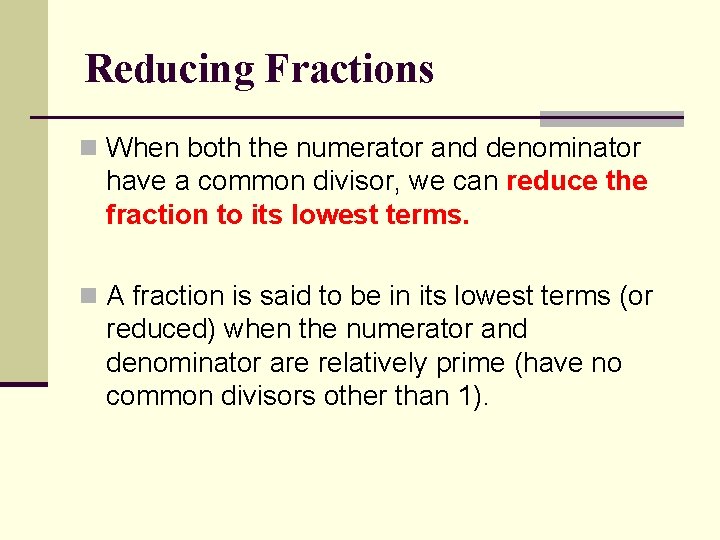 Reducing Fractions

When both the numerator and denominator have a common divisor, we can reduce the fraction to its lowest terms.

A fraction is said to be in its lowest terms (or reduced) when the numerator and denominator are relatively prime (have no common divisors other than 1).